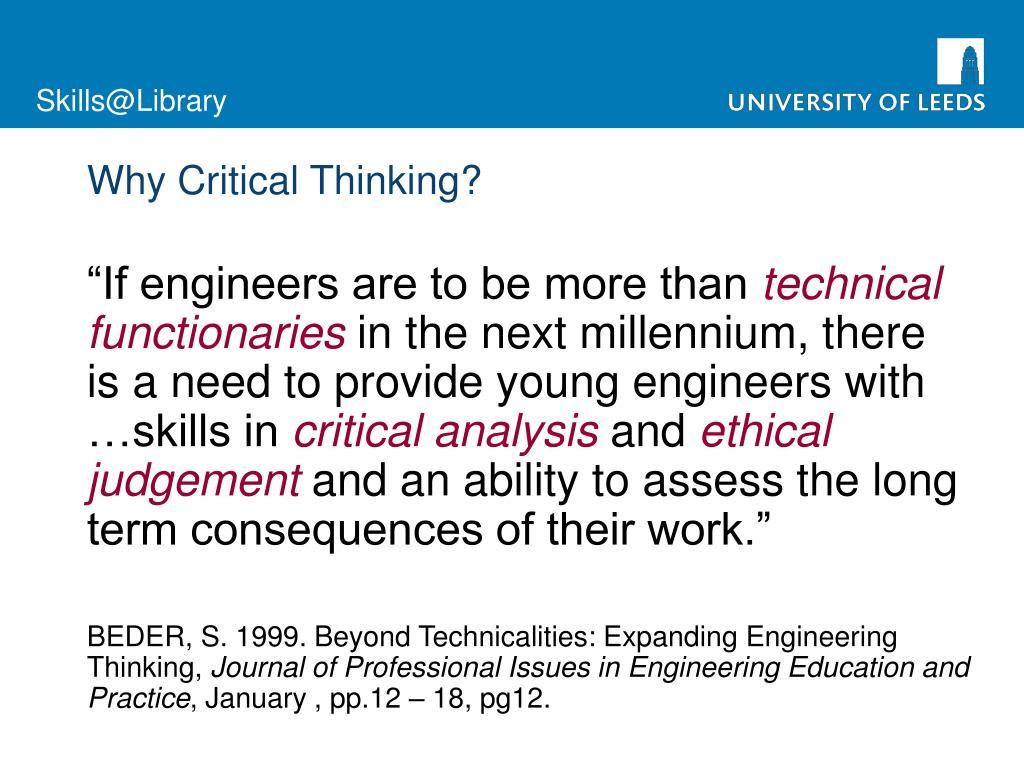 Skills@Library

UNIVERSITY OF LEEDS

Why Critical Thinking?

“If engineers are to be more than technical functionaries in the next millennium, there is a need to provide young engineers with …skills in critical analysis and ethical judgement and an ability to assess the long term consequences of their work.”

BEDER, S. 1999. Beyond Technicalities: Expanding Engineering Thinking, Journal of Professional Issues in Engineering Education and Practice, January , pp.12 – 18, pg12.